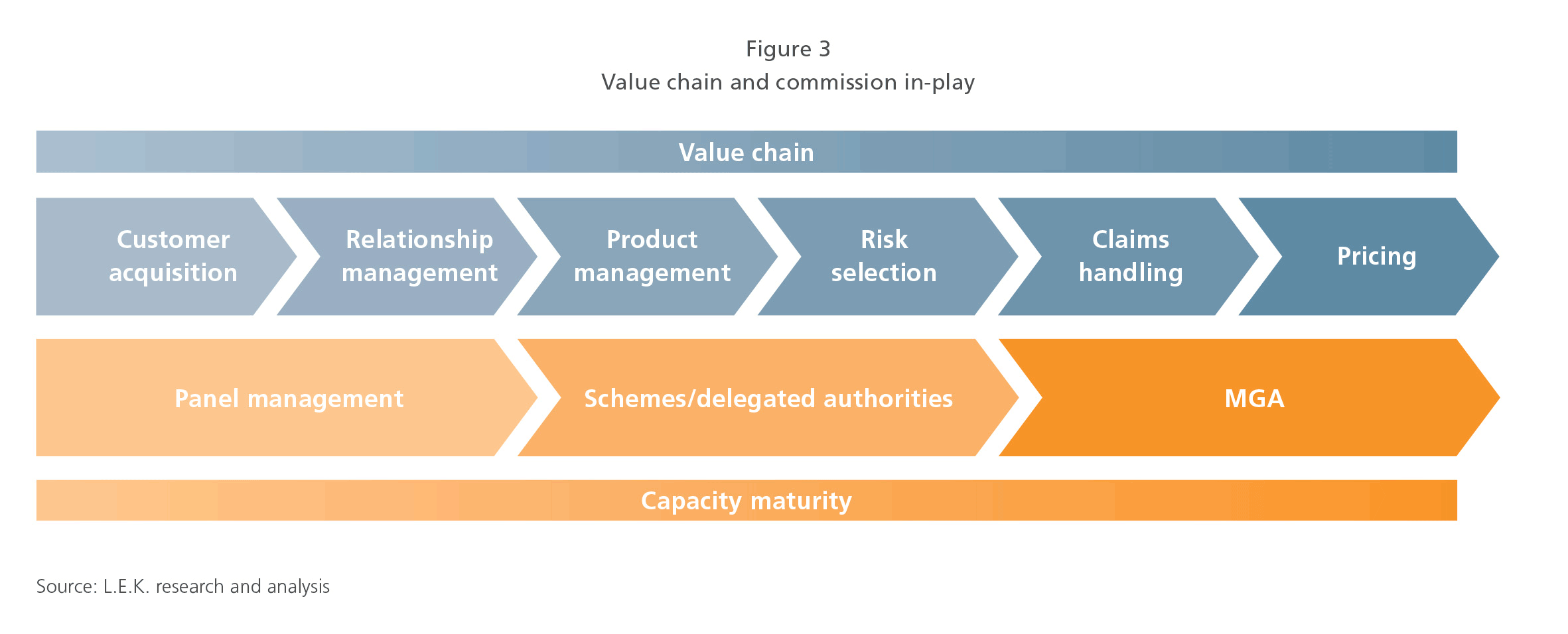 Figure 3
Value chain and commission in-play

Value chain

Customer acquisition

Relationship management

Product management

Risk selection

Claims handling

Pricing

Panel management

Schemes/delegated authorities

MGA

Capacity maturity

Source: L.E.K. research and analysis